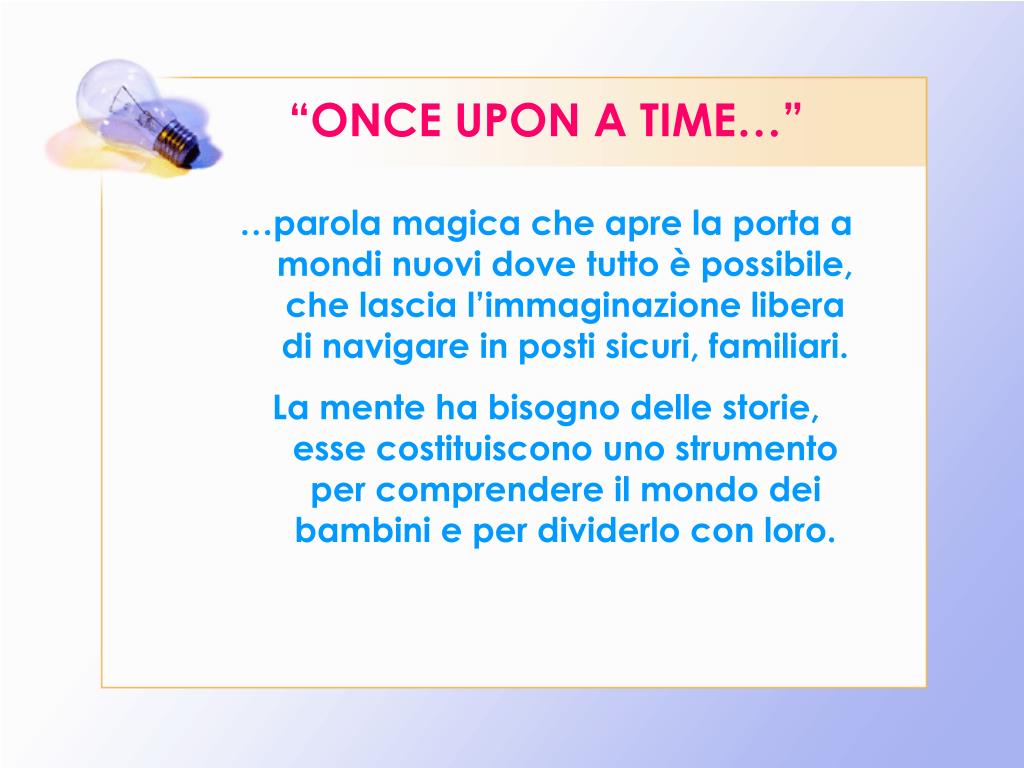 “ONCE UPON A TIME…”

…parola magica che apre la porta a mondi nuovi dove tutto è possibile, che lascia l’immaginazione libera di navigare in posti sicuri, familiari.

La mente ha bisogno delle storie, esse costituiscono uno strumento per comprendere il mondo dei bambini e per dividerlo con loro.